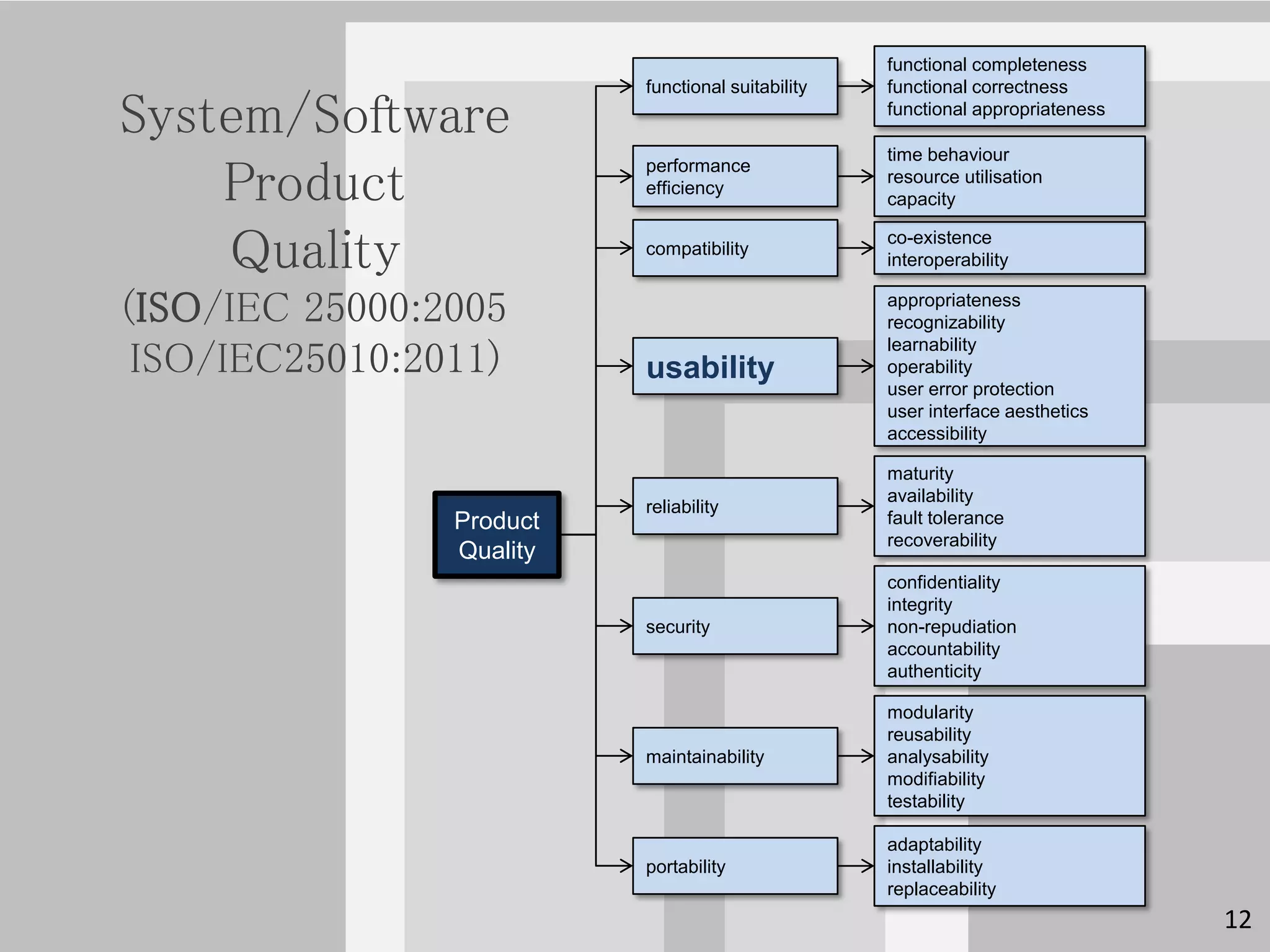 System/Software Product Quality (ISO/IEC 25000:2005 ISO/IEC25010:2011)

Product Quality

functional suitability
functional completeness
functional correctness
functional appropriateness

performance efficiency
time behaviour
resource utilisation
capacity

compatibility
co-existence
interoperability

usability
appropriateness recognizability
learnability
operability
user error protection
user interface aesthetics
accessibility

reliability
maturity
availability
fault tolerance
recoverability

security
confidentiality
integrity
non-repudiation
accountability
authenticity

maintainability
modularity
reusability
analysability
modifiability
testability

portability
adaptability
installability
replaceability

12